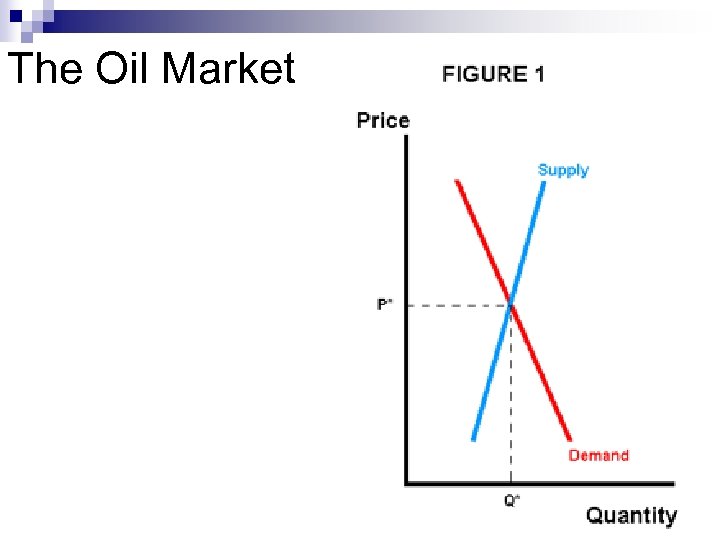 The Oil Market

FIGURE 1

Price

Supply

P*

Demand

Q*

Quantity